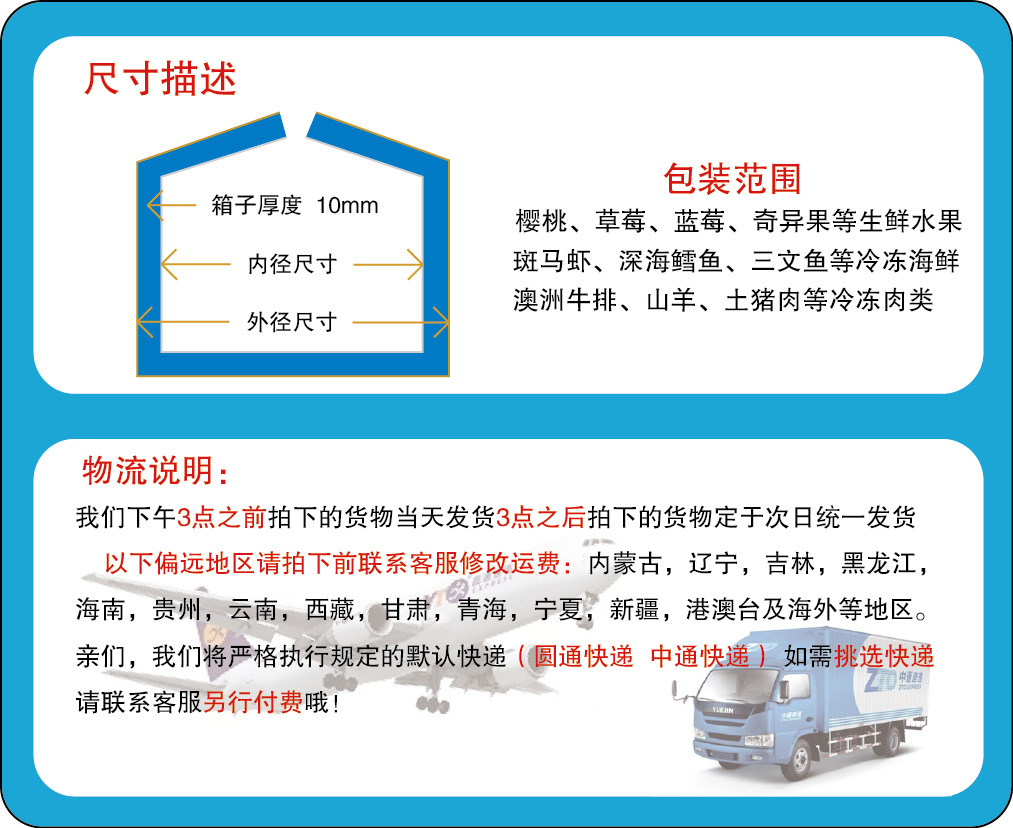 尺寸描述

箱子厚度 10mm
内径尺寸
外径尺寸

包装范围
樱桃、草莓、蓝莓、奇异果等生鲜水果
斑马虾、深海鳕鱼、三文鱼等冷冻海鲜
澳洲牛排、山羊、土猪肉等冷冻肉类

物流说明：
我们下午3点之前拍下的货物当天发货3点之后拍下的货物定于次日统一发货
以下偏远地区请拍下前联系客服修改运费：内蒙古，辽宁，吉林，黑龙江，海南，贵州，云南，西藏，甘肃，青海，宁夏，新疆，港澳台及海外等地区。
亲们，我们将严格执行规定的默认快递（圆通快递 中通快递）如需挑选快递请联系客服另行付费哦！

ZTO 中通速递
YUEJIN